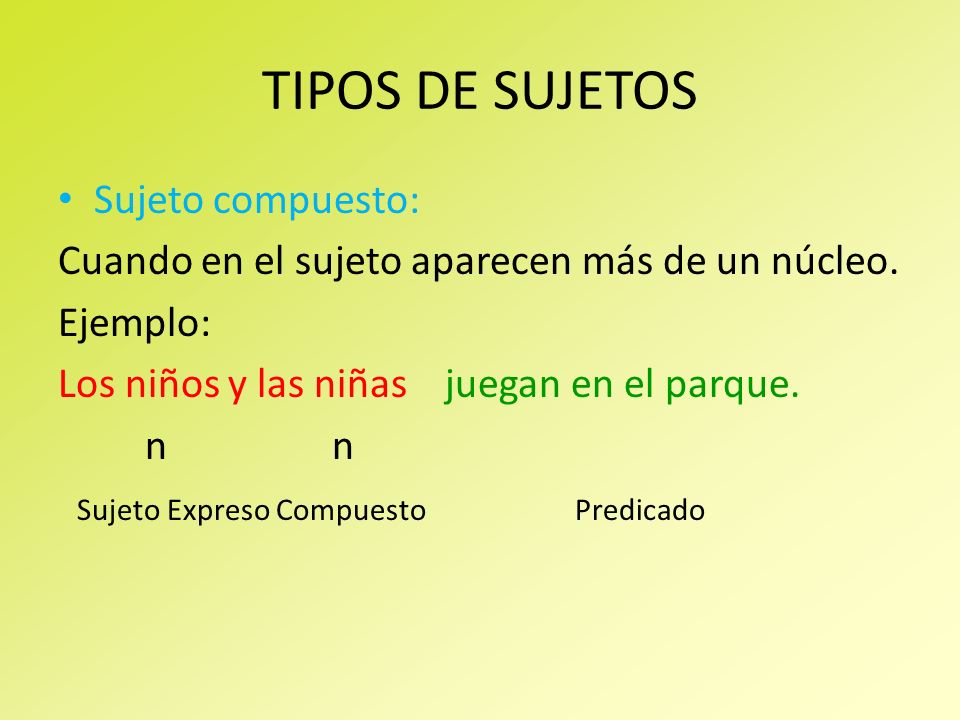 TIPOS DE SUJETOS

• Sujeto compuesto:

Cuando en el sujeto aparecen más de un núcleo.

Ejemplo:

Los niños y las niñas juegan en el parque.

n n

Sujeto Expreso Compuesto Predicado